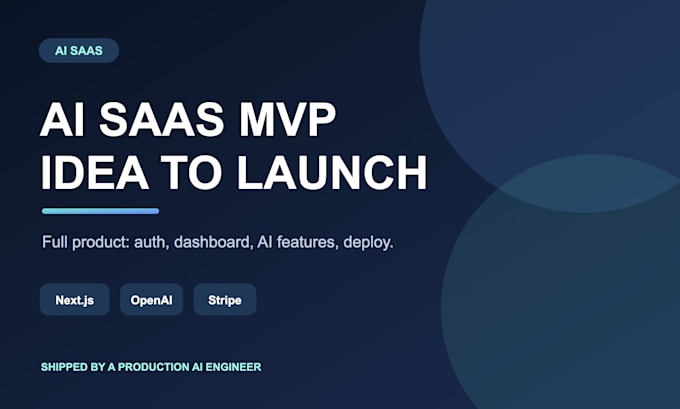 AI SAAS

AI SAAS MVP
IDEA TO LAUNCH

Full product: auth, dashboard, AI features, deploy.

Next.js

OpenAI

Stripe

SHIPPED BY A PRODUCTION AI ENGINEER